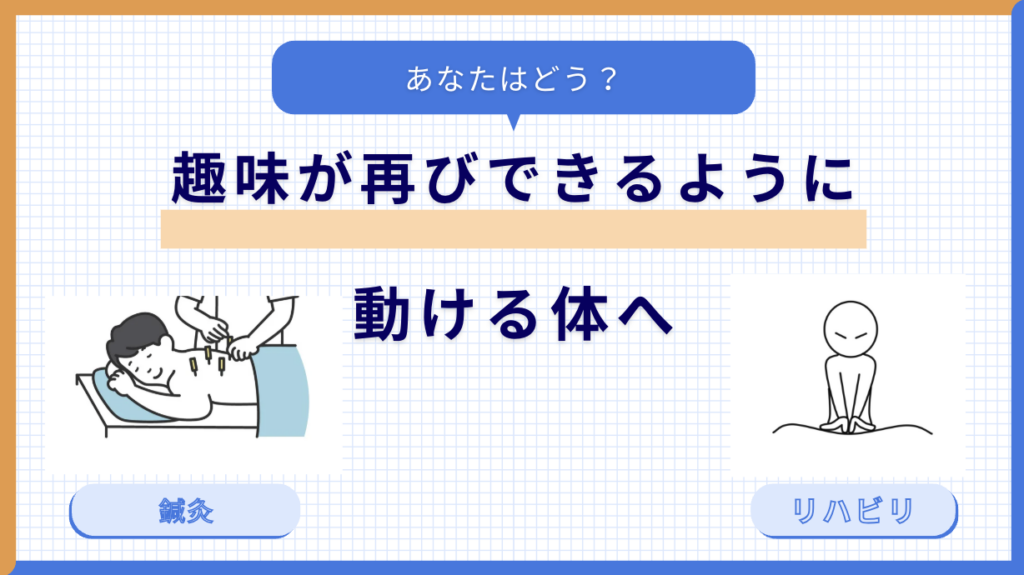 あなたはどう？

趣味が再びできるように

動ける体へ

鍼灸

リハビリ